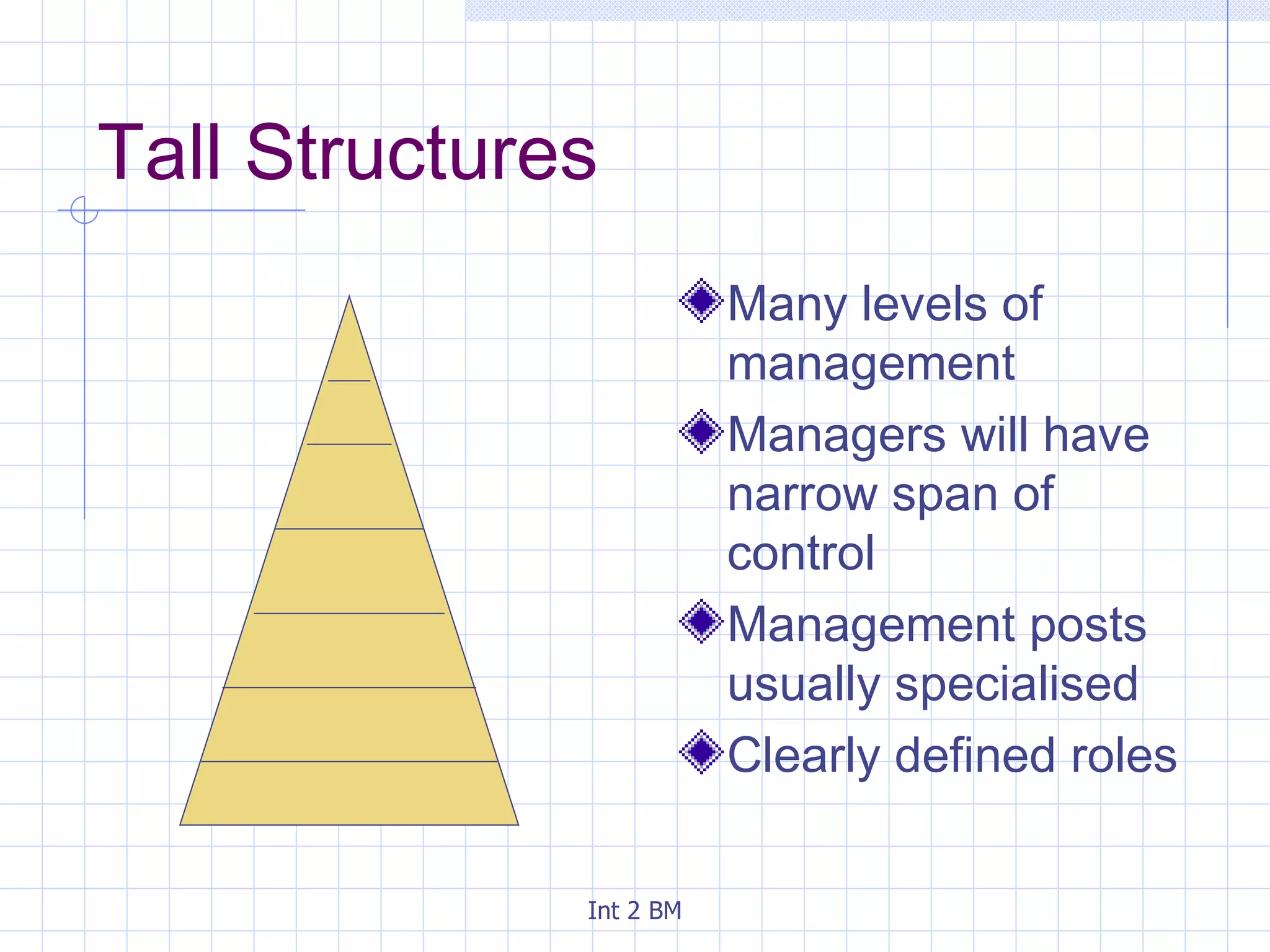 Tall Structures

Many levels of management

Managers will have narrow span of control

Management posts usually specialised

Clearly defined roles

Int 2 BM